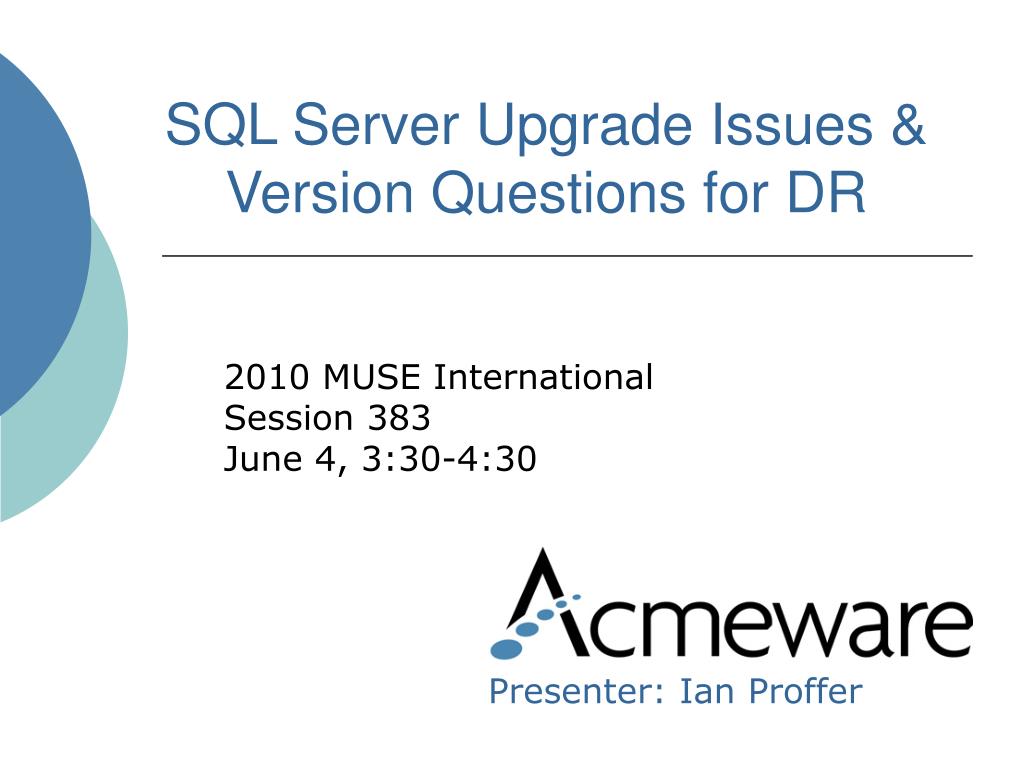 SQL Server Upgrade Issues & Version Questions for DR

2010 MUSE International
Session 383
June 4, 3:30-4:30

Acmeware

Presenter: Ian Proffer